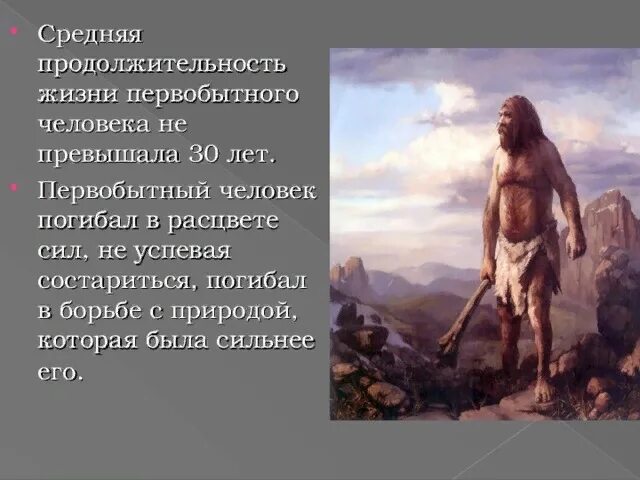 • Средняя продолжительность жизни первобытного человека не превышала 30 лет.

• Первобытный человек погибал в расцвете сил, не успевая состариться, погибал в борьбе с природой, которая была сильнее его.